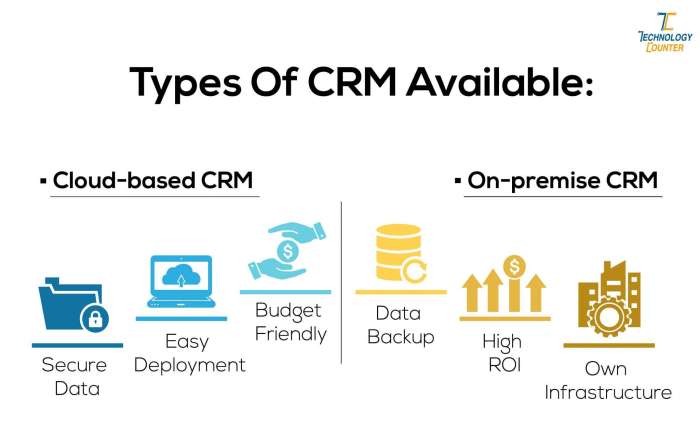 TECHNOLOGY COUNTER

Types Of CRM Available:

▪ Cloud-based CRM

Secure Data

Easy Deployment

Budget Friendly

▪ On-premise CRM

Data Backup

High ROI

Own Infrastructure